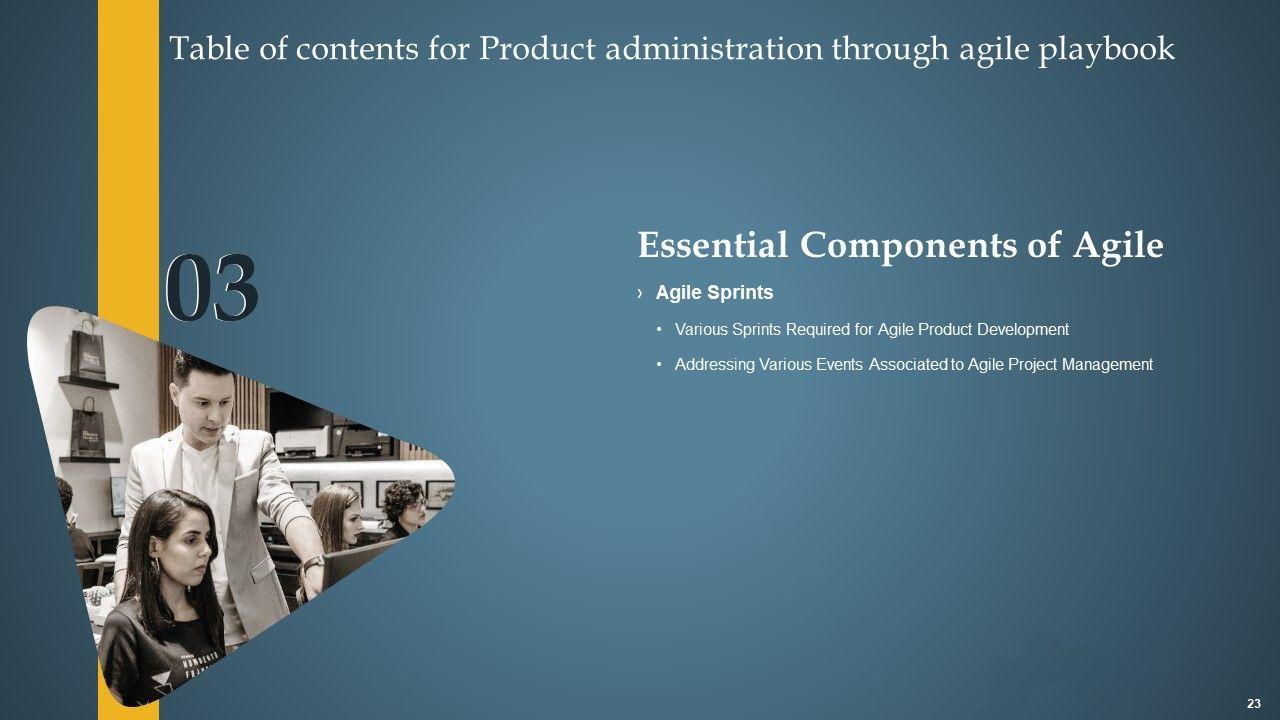 Table of contents for Product administration through agile playbook

03

Essential Components of Agile

› Agile Sprints

• Various Sprints Required for Agile Product Development

• Addressing Various Events Associated to Agile Project Management

23